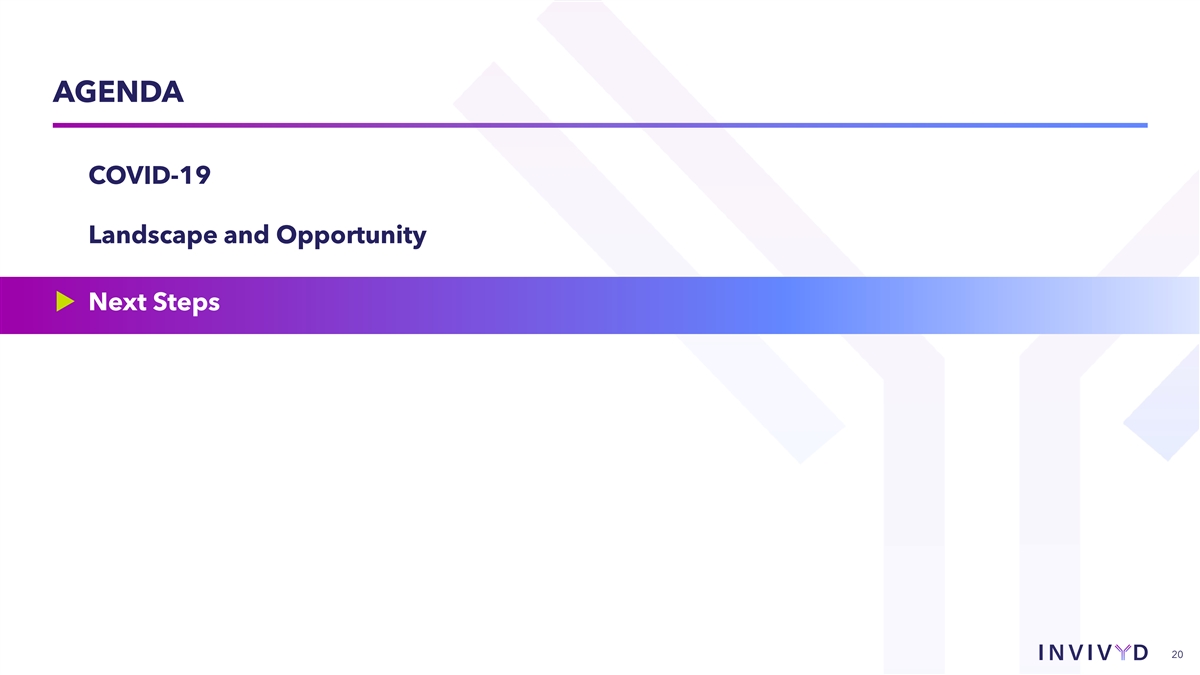 AGENDA

COVID-19

Landscape and Opportunity

Next Steps

INVIVYD

20